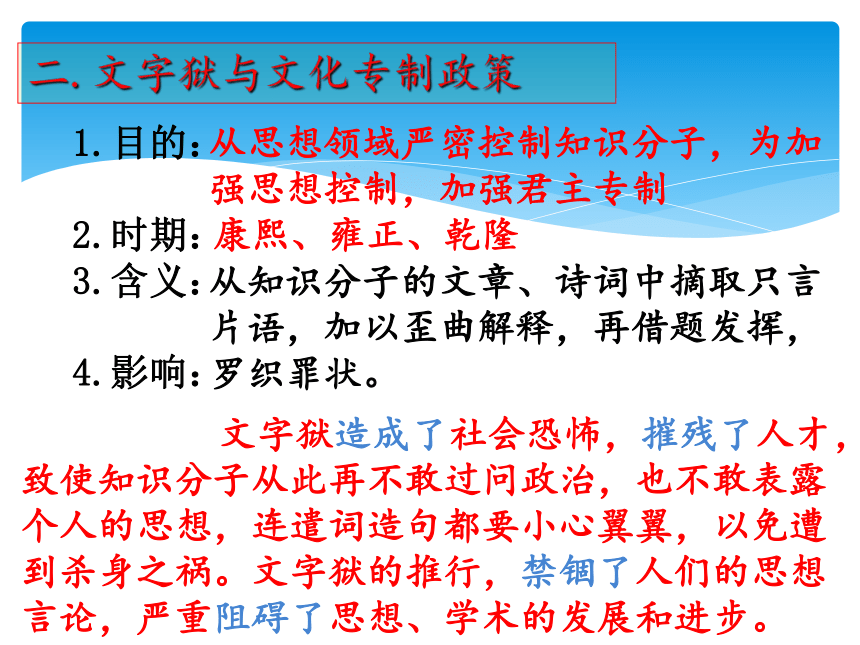 二. 文字狱与文化专制政策

1. 目的：从思想领域严密控制知识分子，为加强思想控制，加强君主专制

2. 时期：康熙、雍正、乾隆

3. 含义：从知识分子的文章、诗词中摘取只言片语，加以歪曲解释，再借题发挥，

4. 影响：罗织罪状。

文字狱造成了社会恐怖，摧残了人才，致使知识分子从此再不敢过问政治，也不敢表露个人的思想，连遣词造句都要小心翼翼，以免遭到杀身之祸。文字狱的推行，禁锢了人们的思想言论，严重阻碍了思想、学术的发展和进步。